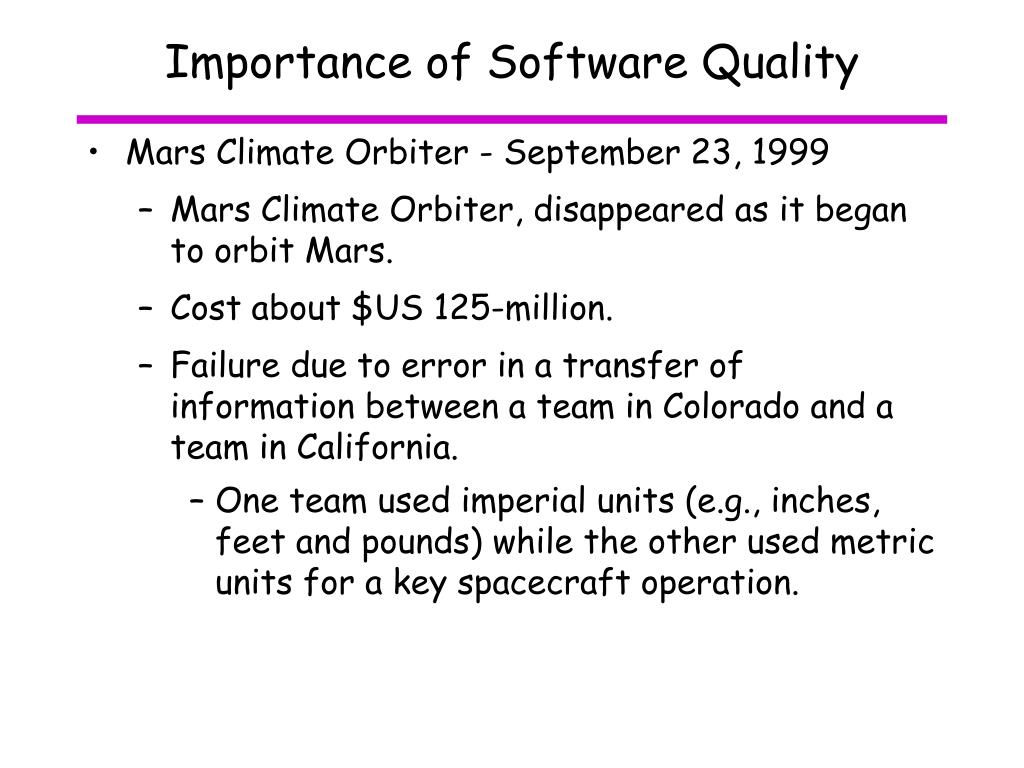 Importance of Software Quality

• Mars Climate Orbiter - September 23, 1999

– Mars Climate Orbiter, disappeared as it began to orbit Mars.

– Cost about \$US 125-million.

– Failure due to error in a transfer of information between a team in Colorado and a team in California.

– One team used imperial units (e.g., inches, feet and pounds) while the other used metric units for a key spacecraft operation.